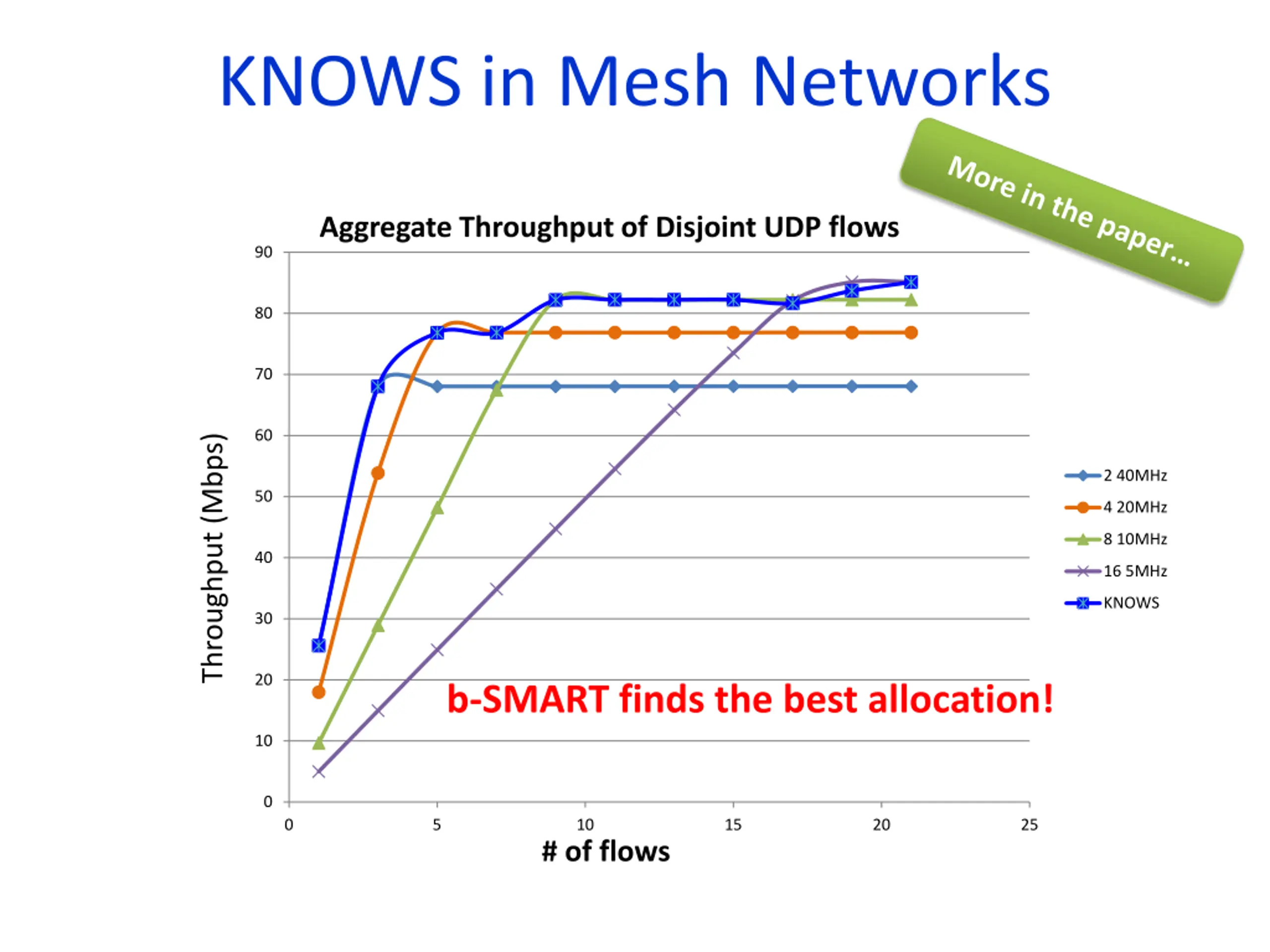 KNOWS in Mesh Networks

More in the paper…

Aggregate Throughput of Disjoint UDP flows

Throughput (Mbps)

90
80
70
60
50
40
30
20
10
0

0 5 10 15 20 25

# of flows

2 40MHz
4 20MHz
8 10MHz
16 5MHz
KNOWS

b-SMART finds the best allocation!